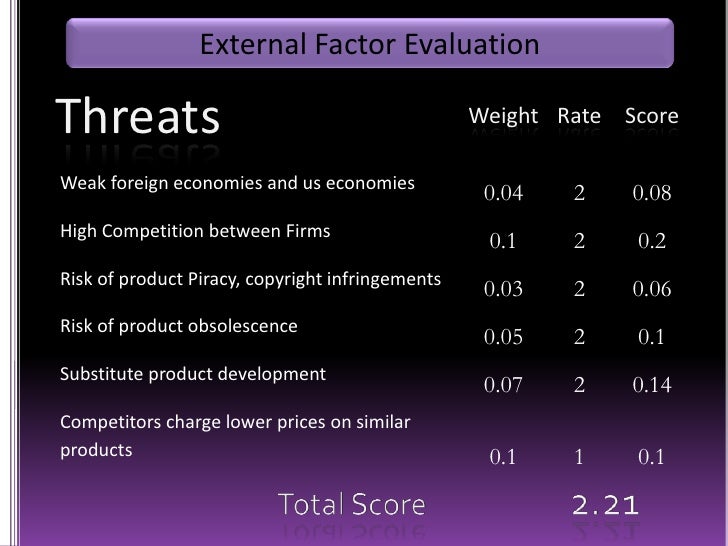 External Factor Evaluation

| Threats | Weight | Rate | Score |
|---|---|---|---|
| Weak foreign economies and us economies | 0.04 | 2 | 0.08 |
| High Competition between Firms | 0.1 | 2 | 0.2 |
| Risk of product Piracy, copyright infringements | 0.03 | 2 | 0.06 |
| Risk of product obsolescence | 0.05 | 2 | 0.1 |
| Substitute product development | 0.07 | 2 | 0.14 |
| Competitors charge lower prices on similar products | 0.1 | 1 | 0.1 |

Total Score 2.21